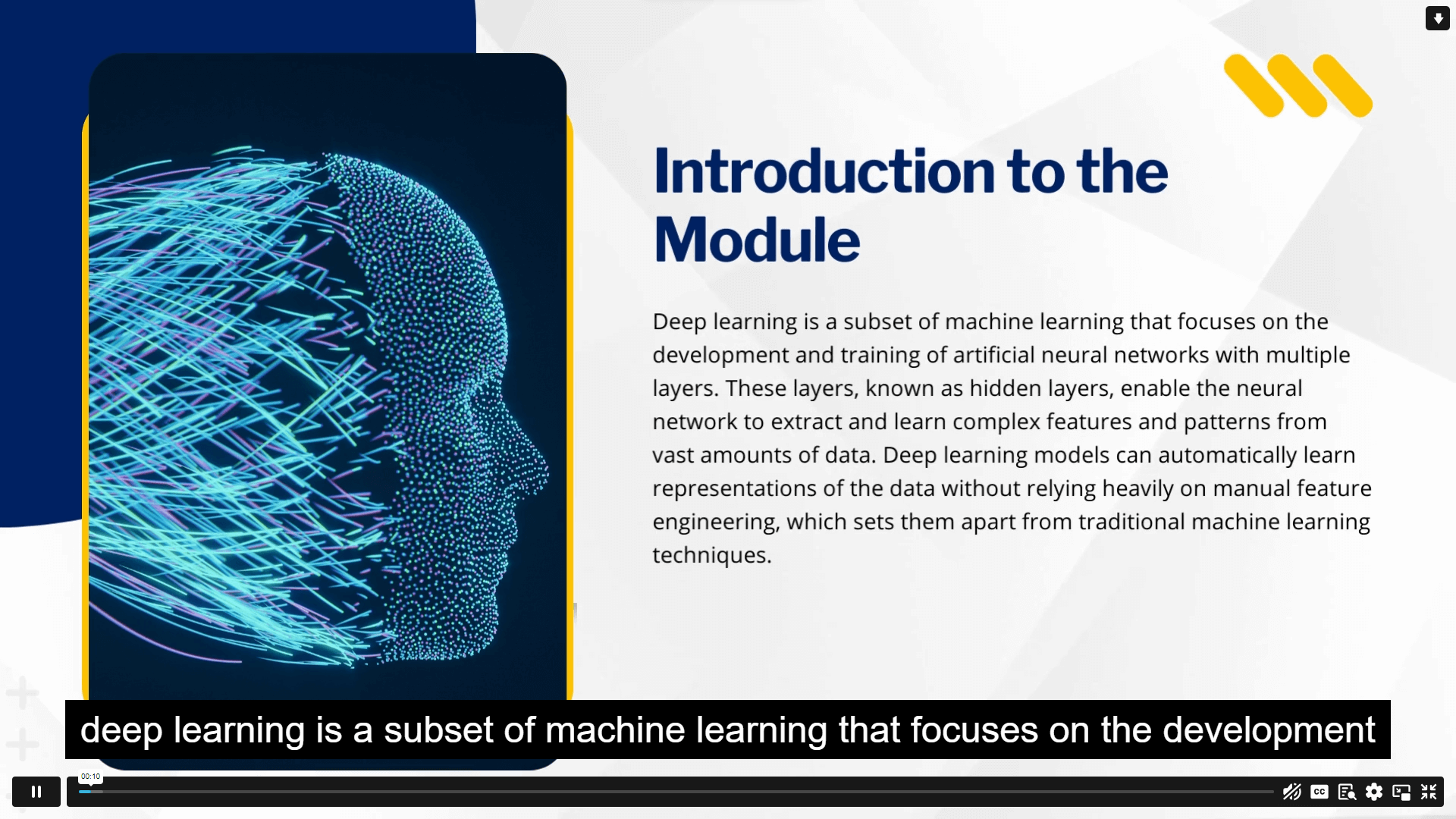 Introduction to the Module

Deep learning is a subset of machine learning that focuses on the development and training of artificial neural networks with multiple layers. These layers, known as hidden layers, enable the neural network to extract and learn complex features and patterns from vast amounts of data. Deep learning models can automatically learn representations of the data without relying heavily on manual feature engineering, which sets them apart from traditional machine learning techniques.

deep learning is a subset of machine learning that focuses on the development

00:10

CC